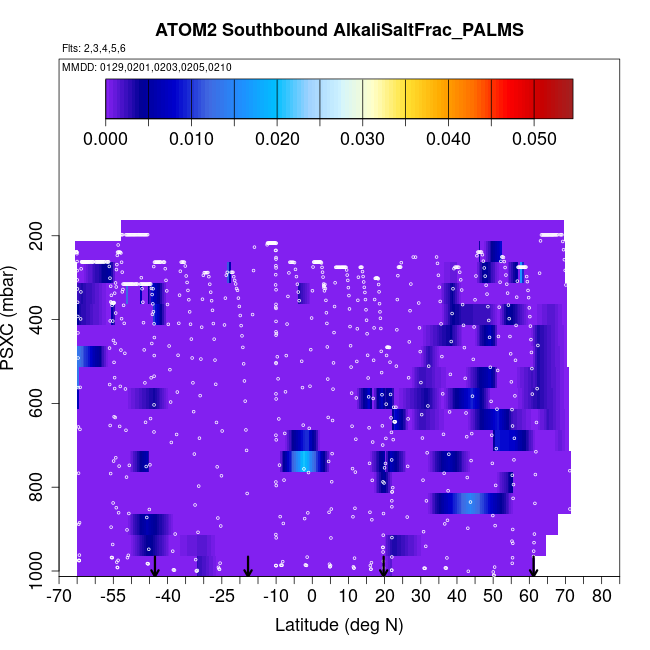 ATOM2 Southbound AlkaliSaltFrac_PALMS

Flts: 2,3,4,5,6

MMDD: 0129,0201,0203,0205,0210

0.000 0.010 0.020 0.030 0.040 0.050

PSXC (mbar)

200
400
600
800
1000

-70 -55 -40 -25 -10 0 10 20 30 40 50 60 70 80

Latitude (deg N)